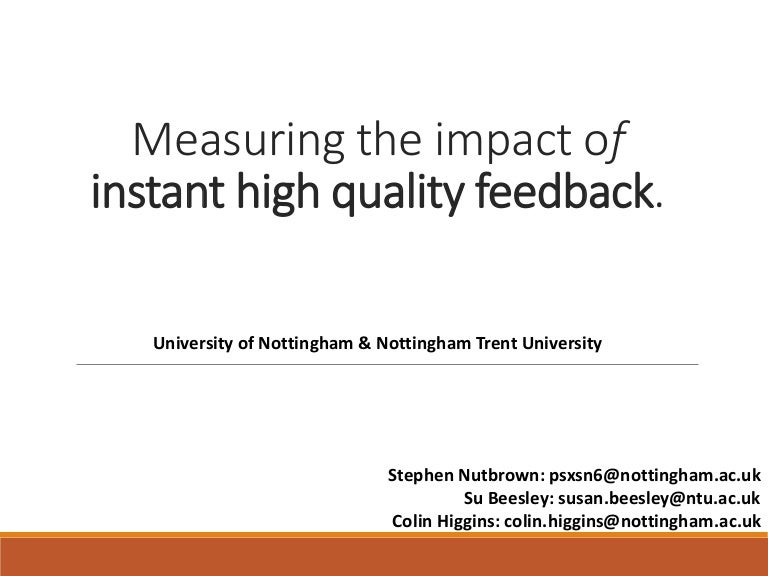 Measuring the impact of
instant high quality feedback.

University of Nottingham & Nottingham Trent University

Stephen Nutbrown: psxsn6@nottingham.ac.uk
Su Beesley: susan.beesley@ntu.ac.uk
Colin Higgins: colin.higgins@nottingham.ac.uk